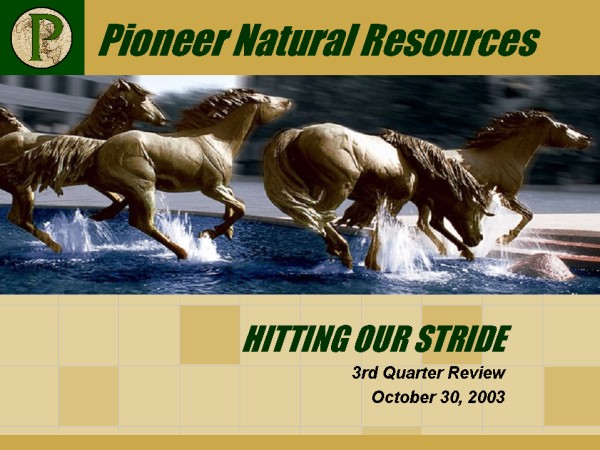 P

Pioneer Natural Resources

HITTING OUR STRIDE

3rd Quarter Review

October 30, 2003